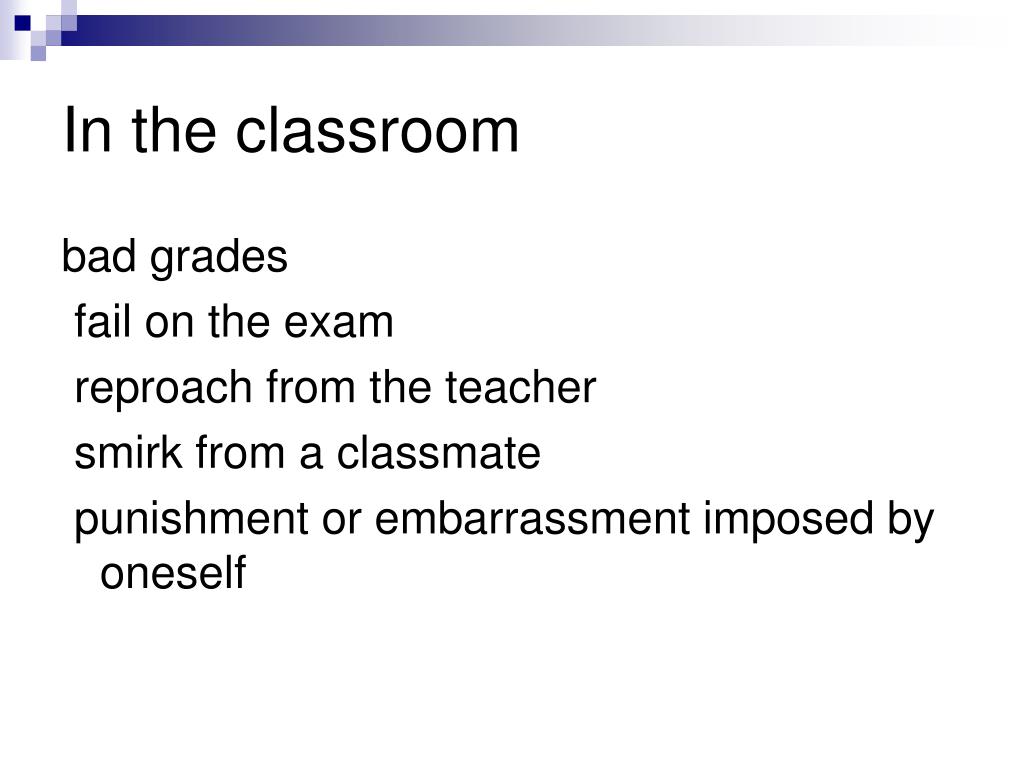 In the classroom

bad grades
fail on the exam
reproach from the teacher
smirk from a classmate
punishment or embarrassment imposed by oneself